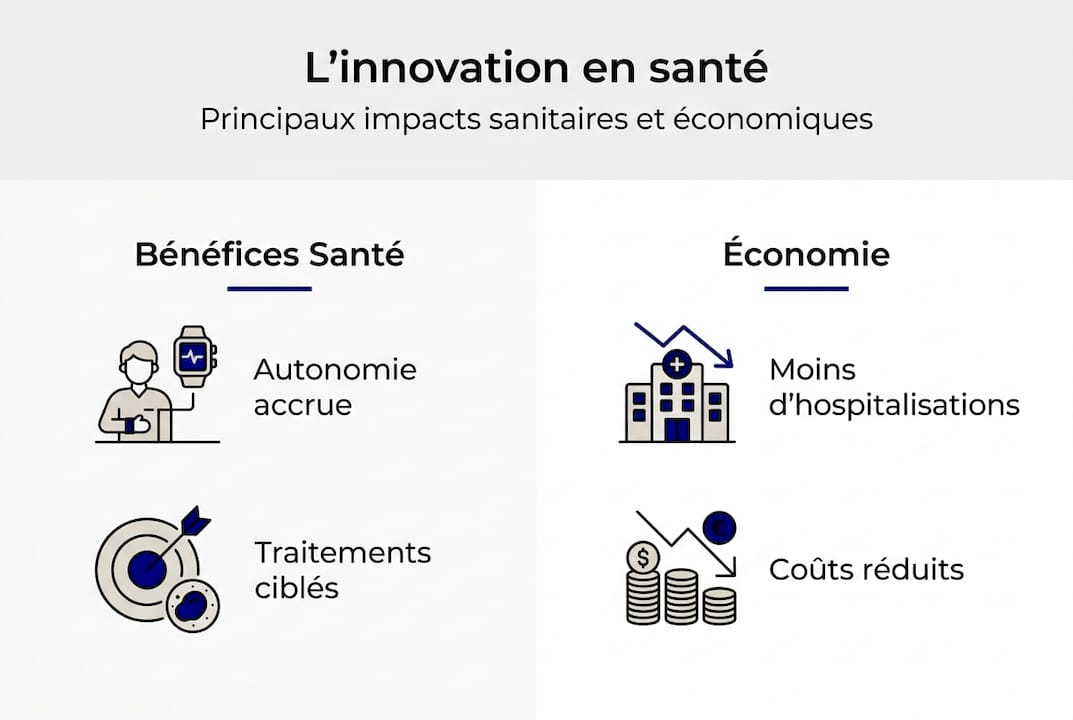 L’innovation en santé

Principaux impacts sanitaires et économiques

Bénéfices Santé

Autonomie accrue

Traitements ciblés

Économie

Moins d’hospitalisations

$

€

Coûts réduits